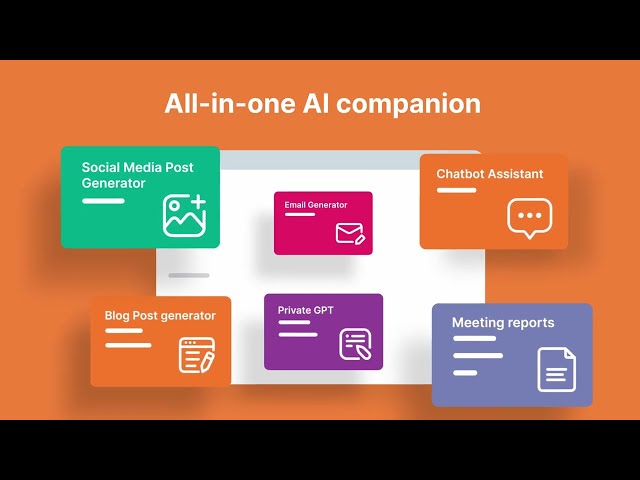 All-in-one AI companion

Social Media Post Generator

Email Generator

Chatbot Assistant

Blog Post generator

Private GPT

Meeting reports